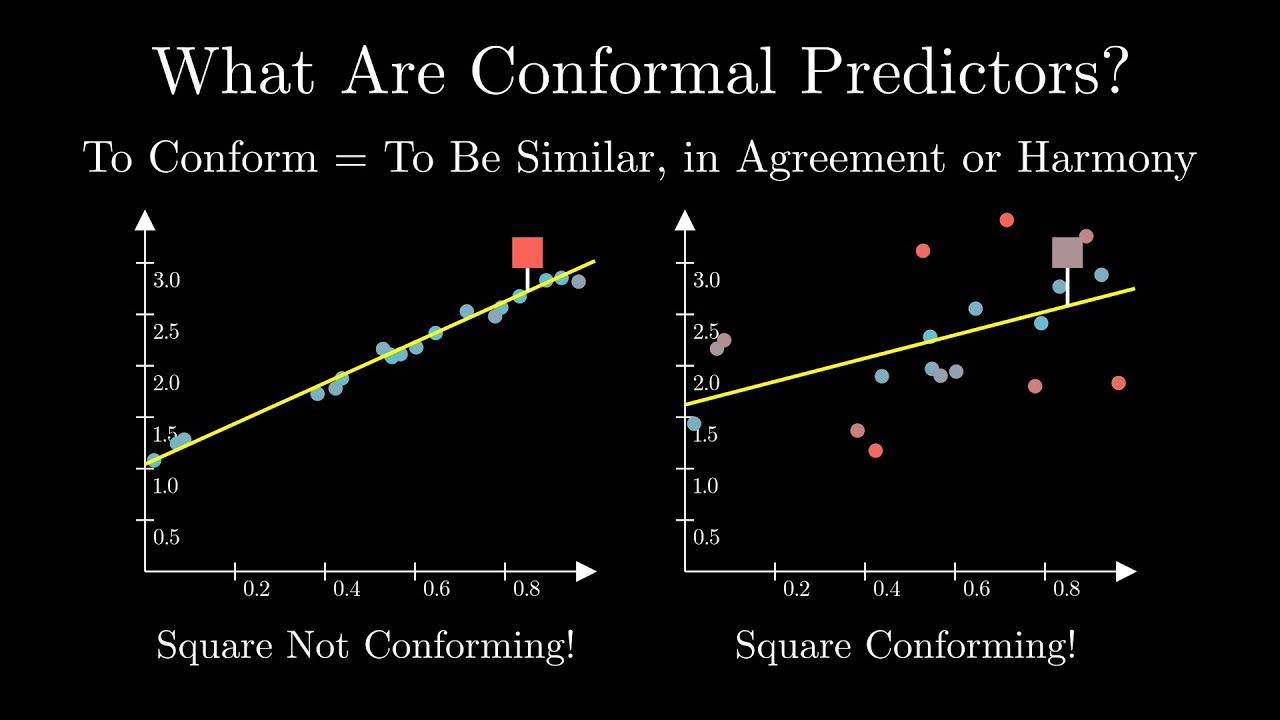 What Are Conformal Predictors?

To Conform = To Be Similar, in Agreement or Harmony

3.0
2.5
2.0
1.5
1.0
0.5
0.2
0.4
0.6
0.8

Square Not Conforming!

3.0
2.5
2.0
1.5
1.0
0.5
0.2
0.4
0.6
0.8

Square Conforming!